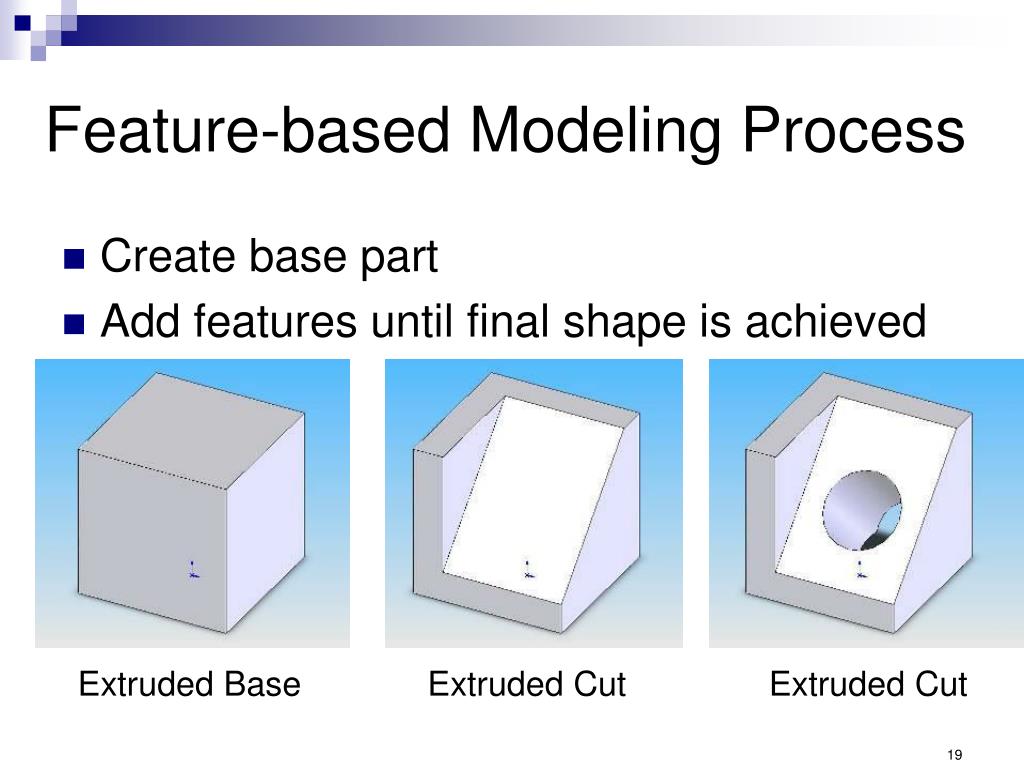 Feature-based Modeling Process

Create base part

Add features until final shape is achieved

Extruded Base

Extruded Cut

Extruded Cut

19